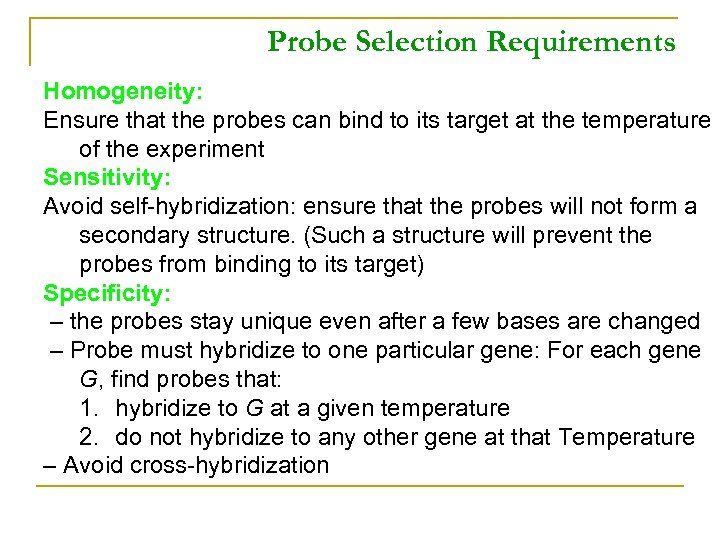 Probe Selection Requirements

Homogeneity:
Ensure that the probes can bind to its target at the temperature of the experiment

Sensitivity:
Avoid self-hybridization: ensure that the probes will not form a secondary structure. (Such a structure will prevent the probes from binding to its target)

Specificity:
– the probes stay unique even after a few bases are changed
– Probe must hybridize to one particular gene: For each gene G, find probes that:
1. hybridize to G at a given temperature
2. do not hybridize to any other gene at that Temperature
– Avoid cross-hybridization